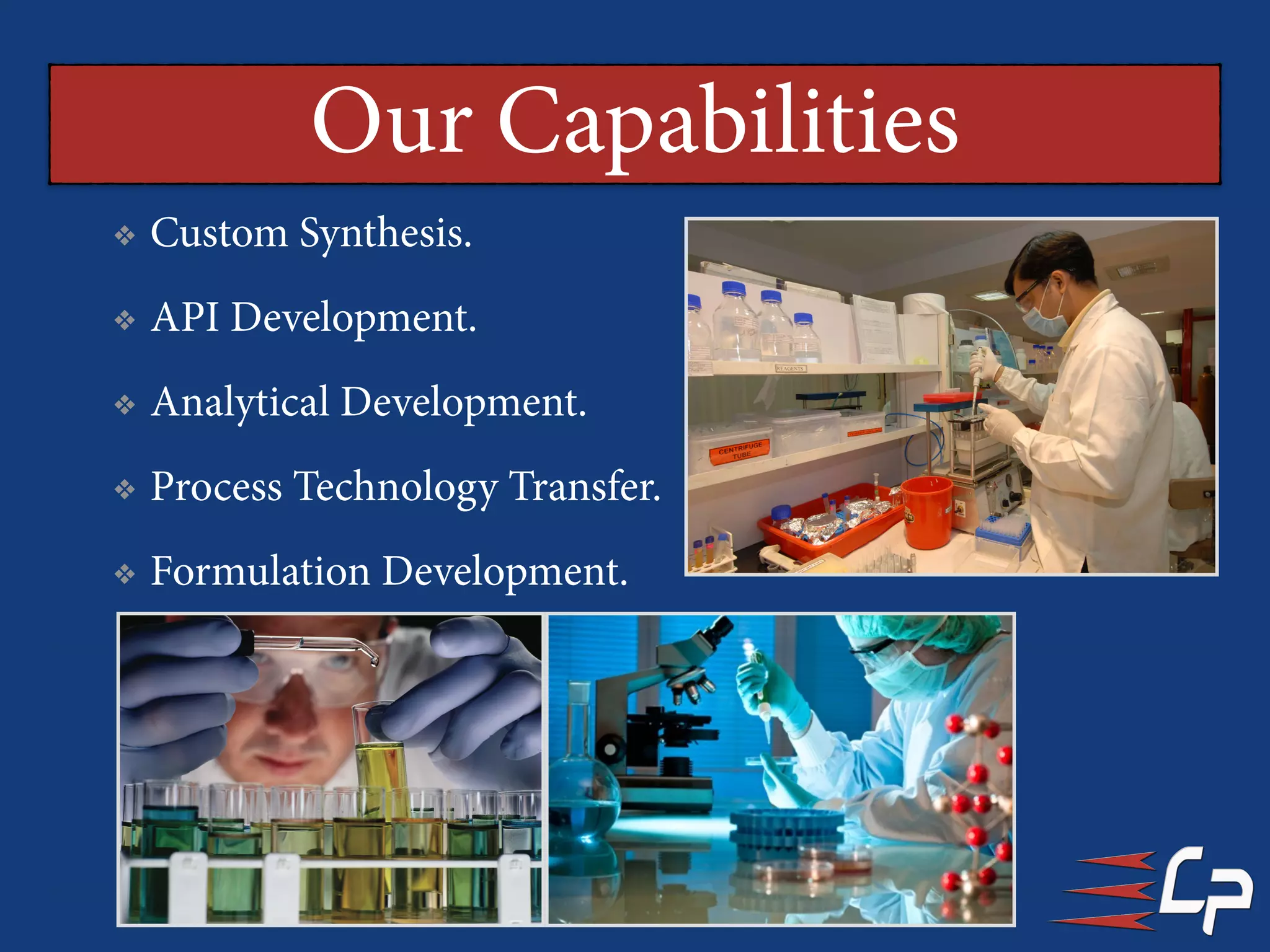 Our Capabilities

❖ Custom Synthesis.

❖ API Development.

❖ Analytical Development.

❖ Process Technology Transfer.

❖ Formulation Development.

REAGENTS

CENTRIFUGE TUBE

CP